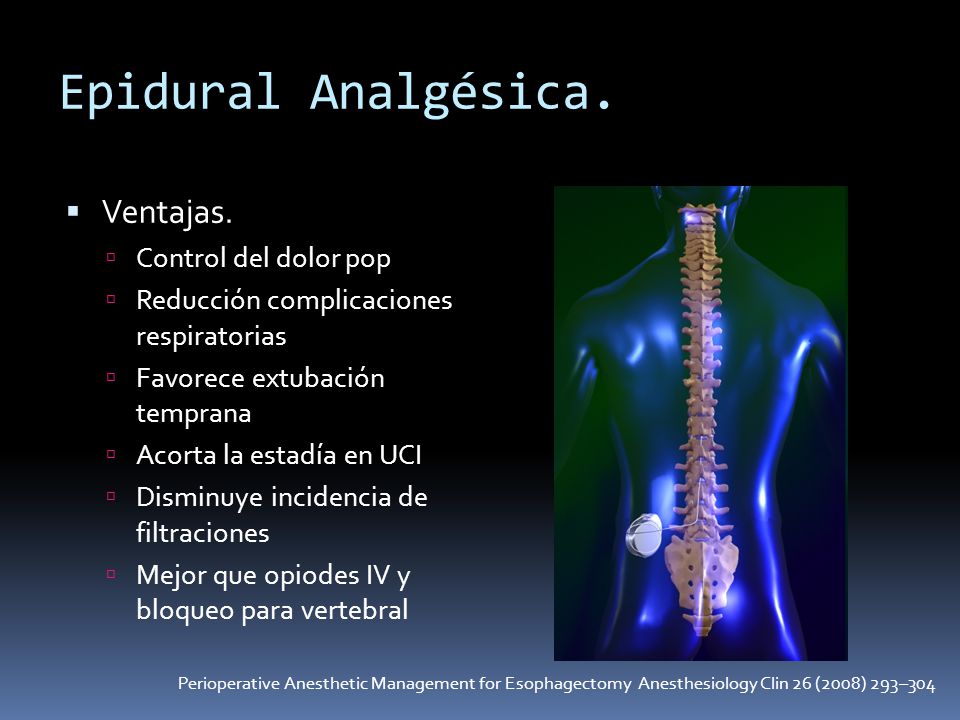 Epidural Analgésica.

Ventajas.

Control del dolor pop

Reducción complicaciones respiratorias

Favorece extubación temprana

Acorta la estadía en UCI

Disminuye incidencia de filtraciones

Mejor que opiodes IV y bloqueo para vertebral

Perioperative Anesthetic Management for Esophagectomy Anesthesiology Clin 26 (2008) 293–304